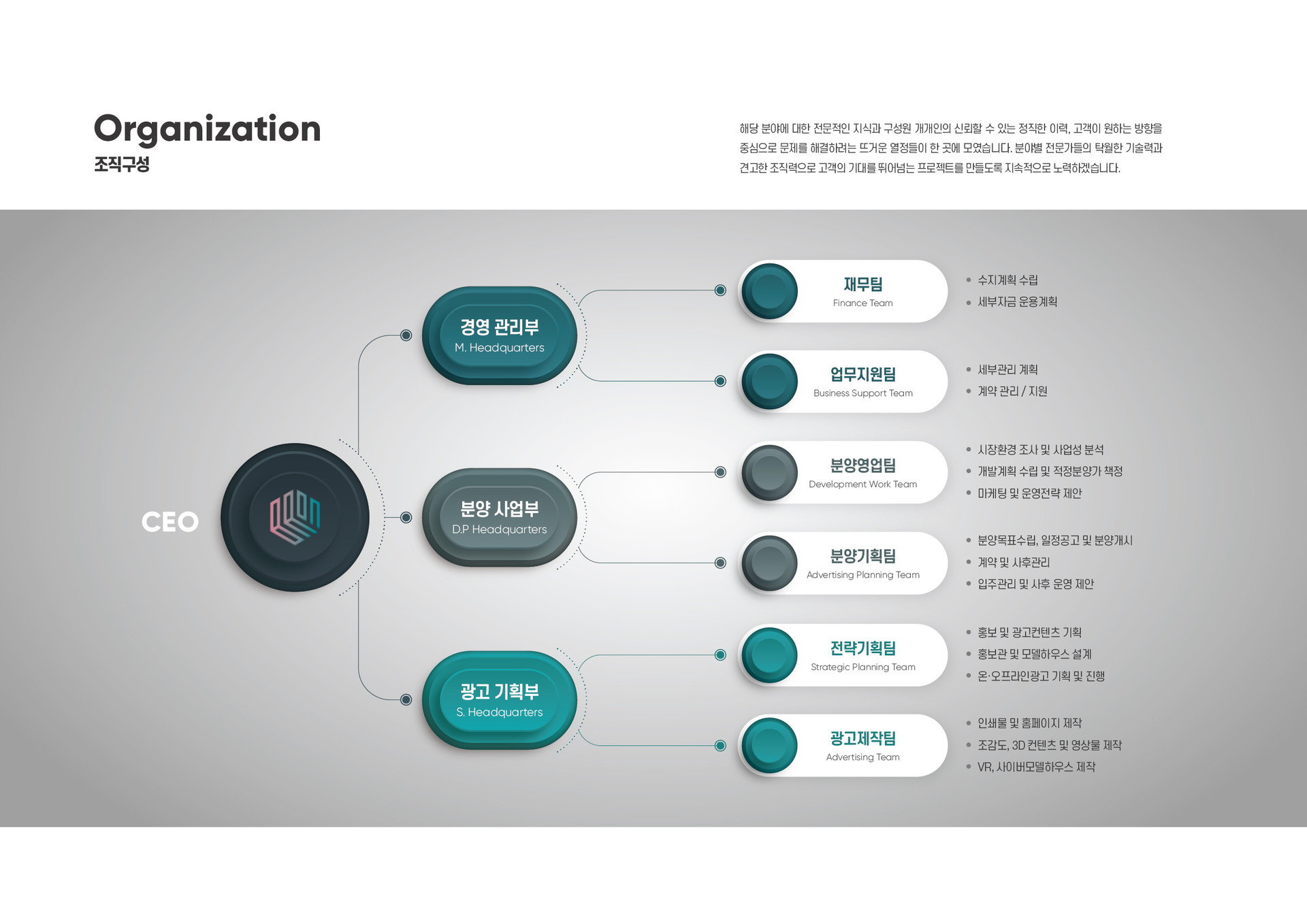 Organization
조직구성

해당 분야에 대한 전문적인 지식과 구성원 개개인의 신뢰할 수 있는 정직한 이력, 고객이 원하는 방향을 중심으로 문제를 해결하려는 뜨거운 열정들이 한 곳에 모였습니다. 분야별 전문가들의 탁월한 기술력과 견고한 조직력으로 고객의 기대를 뛰어넘는 프로젝트를 만들도록 지속적으로 노력하겠습니다.

CEO

경영 관리부
M. Headquarters

분양 사업부
D.P Headquarters

광고 기획부
S. Headquarters

재무팀
Finance Team
• 수지계획 수립
• 세부자금 운용계획

업무지원팀
Business Support Team
• 세부관리 계획
• 계약 관리 / 지원

분양영업팀
Development Work Team
• 시장환경 조사 및 사업성 분석
• 개발계획 수립 및 적정분양가 책정
• 마케팅 및 운영전략 제안

분양기획팀
Advertising Planning Team
• 분양목표수립, 일정공고 및 분양개시
• 계약 및 사후관리
• 입주관리 및 사후 운영 제안

전략기획팀
Strategic Planning Team
• 홍보 및 광고컨텐츠 기획
• 홍보관 및 모델하우스 설계
• 온·오프라인광고 기획 및 진행

광고제작팀
Advertising Team
• 인쇄물 및 홈페이지 제작
• 조감도, 3D 컨텐츠 및 영상물 제작
• VR, 사이버모델하우스 제작